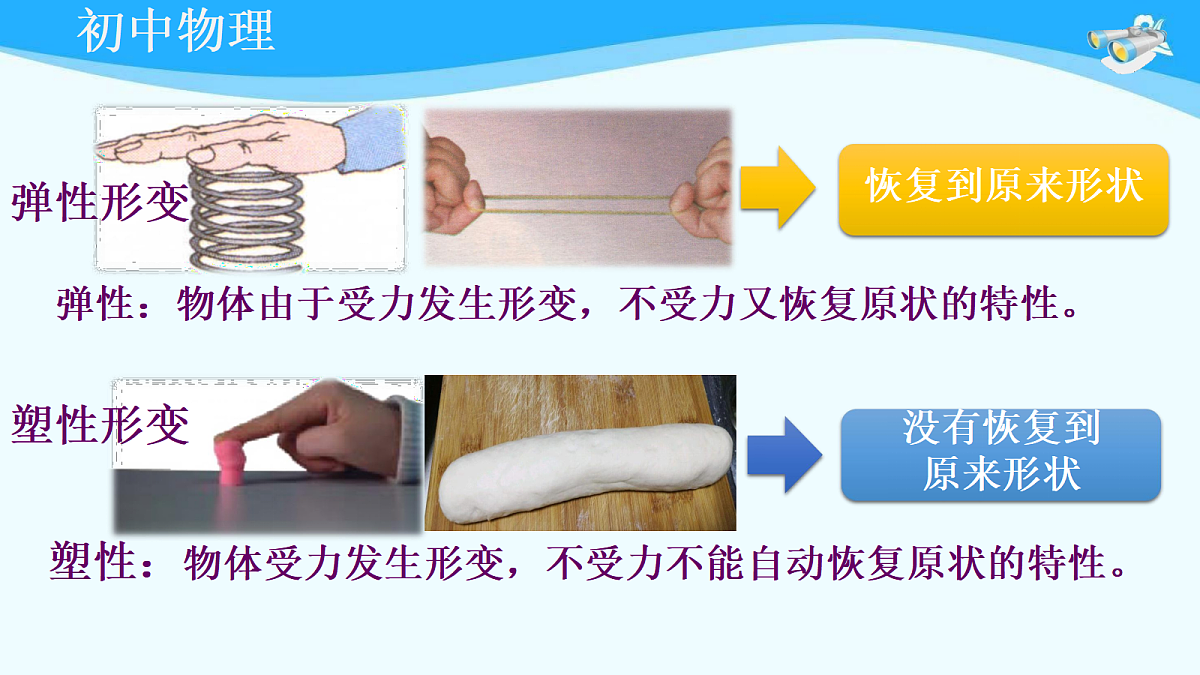 初中物理

弹性形变

恢复到原来形状

弹性：物体由于受力发生形变，不受力又恢复原状的特性。

塑性形变

没有恢复到原来形状

塑性：物体受力发生形变，不受力不能自动恢复原状的特性。